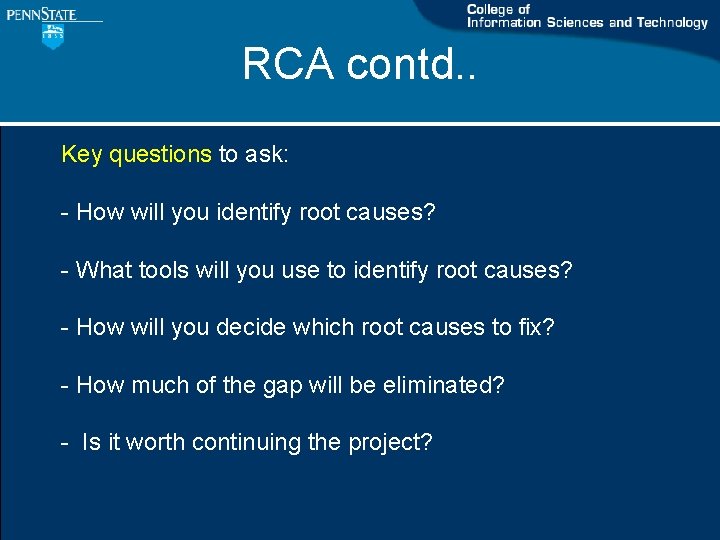 PENNSTATE

College of
Information Sciences and Technology

RCA contd..

Key questions to ask:

- How will you identify root causes?

- What tools will you use to identify root causes?

- How will you decide which root causes to fix?

- How much of the gap will be eliminated?

- Is it worth continuing the project?